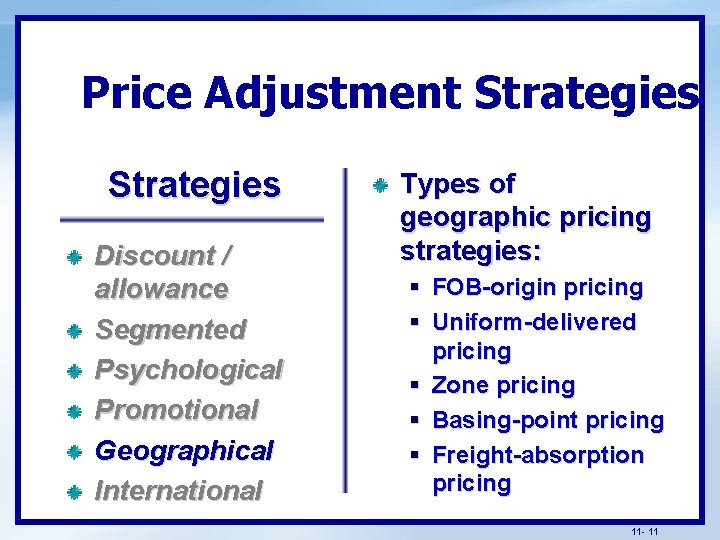 Price Adjustment Strategies

Strategies

Discount / allowance

Segmented

Psychological

Promotional

Geographical

International

Types of geographic pricing strategies:

FOB-origin pricing

Uniform-delivered pricing

Zone pricing

Basing-point pricing

Freight-absorption pricing

11- 11